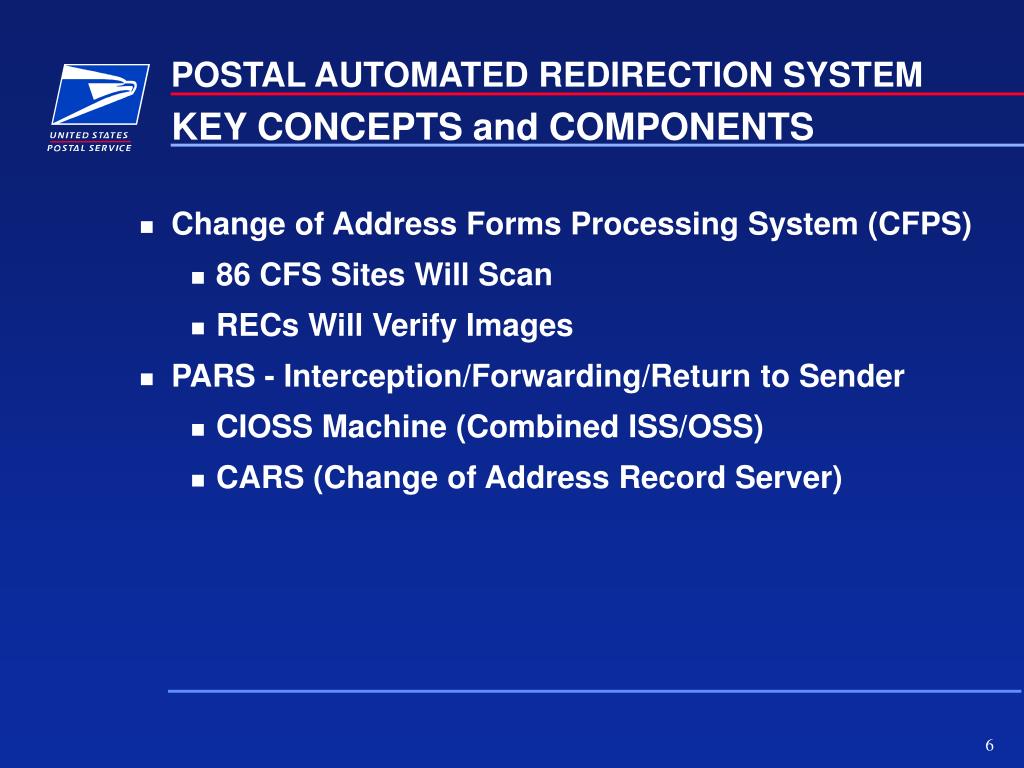 UNITED STATES POSTAL SERVICE

POSTAL AUTOMATED REDIRECTION SYSTEM
KEY CONCEPTS and COMPONENTS

- Change of Address Forms Processing System (CFPS)
  - 86 CFS Sites Will Scan
  - RECs Will Verify Images
- PARS - Interception/Forwarding/Return to Sender
  - CIOSS Machine (Combined ISS/OSS)
  - CARS (Change of Address Record Server)

6